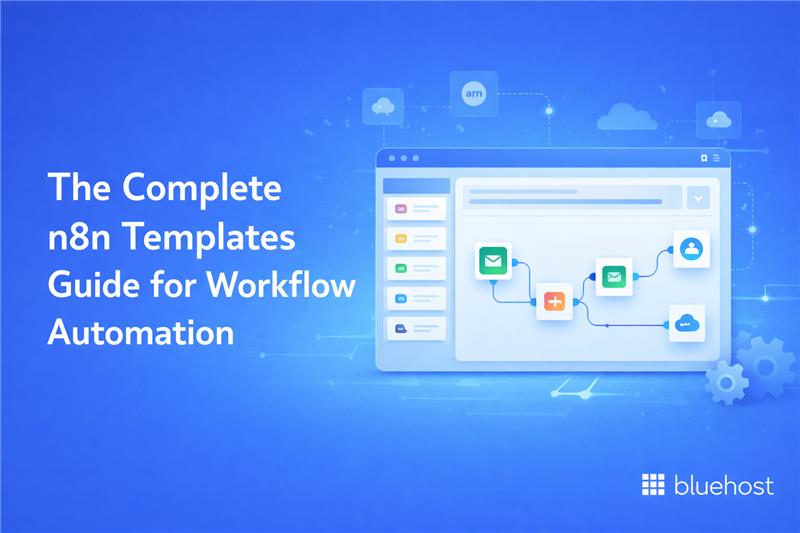 The Complete n8n Templates Guide for Workflow Automation

arn

bluehost